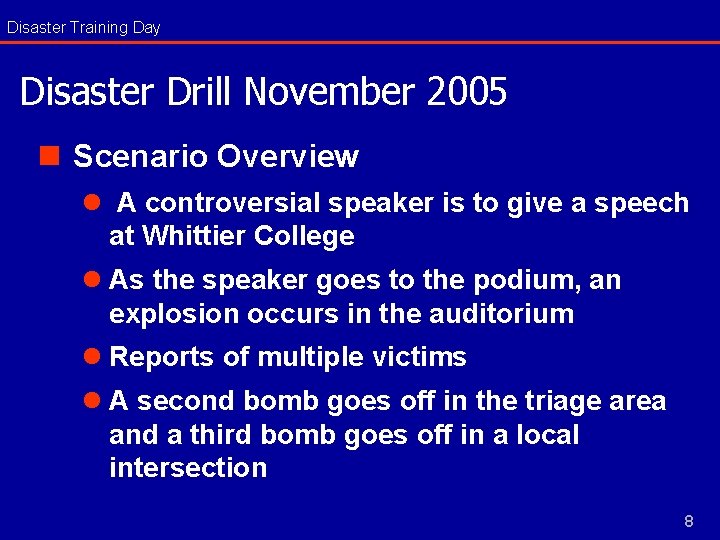 Disaster Training Day

Disaster Drill November 2005

Scenario Overview

A controversial speaker is to give a speech at Whittier College

As the speaker goes to the podium, an explosion occurs in the auditorium

Reports of multiple victims

A second bomb goes off in the triage area and a third bomb goes off in a local intersection

8